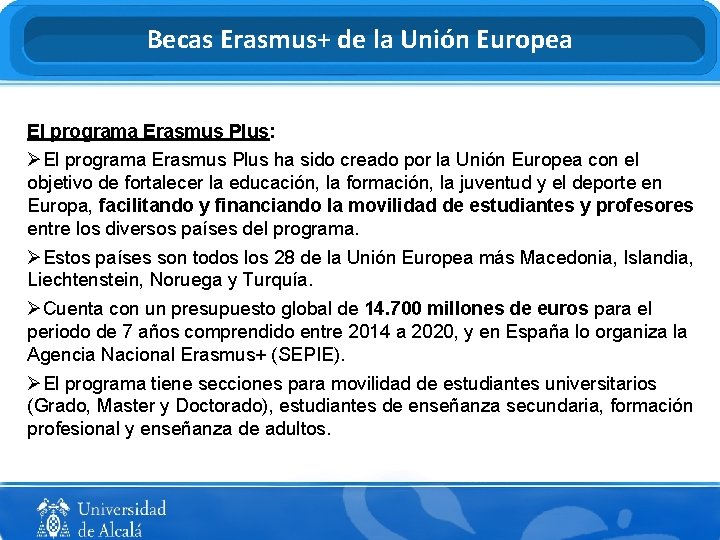 Becas Erasmus+ de la Unión Europea

El programa Erasmus Plus:

➢El programa Erasmus Plus ha sido creado por la Unión Europea con el objetivo de fortalecer la educación, la formación, la juventud y el deporte en Europa, facilitando y financiando la movilidad de estudiantes y profesores entre los diversos países del programa.

➢Estos países son todos los 28 de la Unión Europea más Macedonia, Islandia, Liechtenstein, Noruega y Turquía.

➢Cuenta con un presupuesto global de 14.700 millones de euros para el periodo de 7 años comprendido entre 2014 a 2020, y en España lo organiza la Agencia Nacional Erasmus+ (SEPIE).

➢El programa tiene secciones para movilidad de estudiantes universitarios (Grado, Master y Doctorado), estudiantes de enseñanza secundaria, formación profesional y enseñanza de adultos.

Universidad de Alcalá